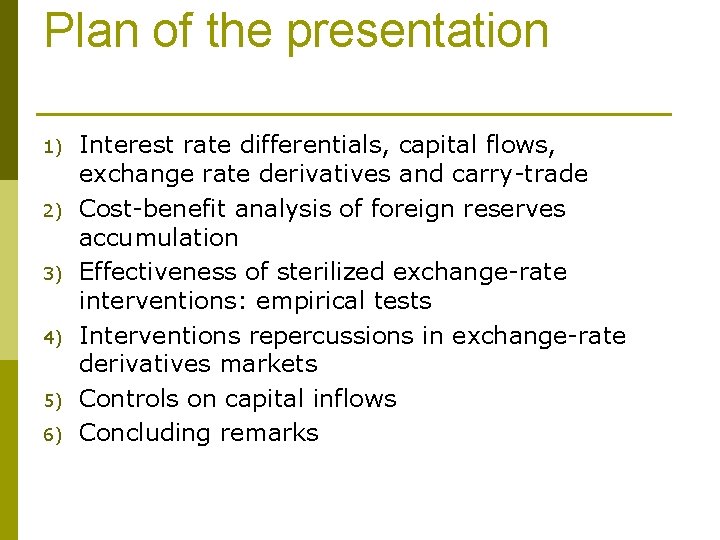 Plan of the presentation

1) Interest rate differentials, capital flows, exchange rate derivatives and carry-trade
2) Cost-benefit analysis of foreign reserves accumulation
3) Effectiveness of sterilized exchange-rate interventions: empirical tests
4) Interventions repercussions in exchange-rate derivatives markets
5) Controls on capital inflows
6) Concluding remarks